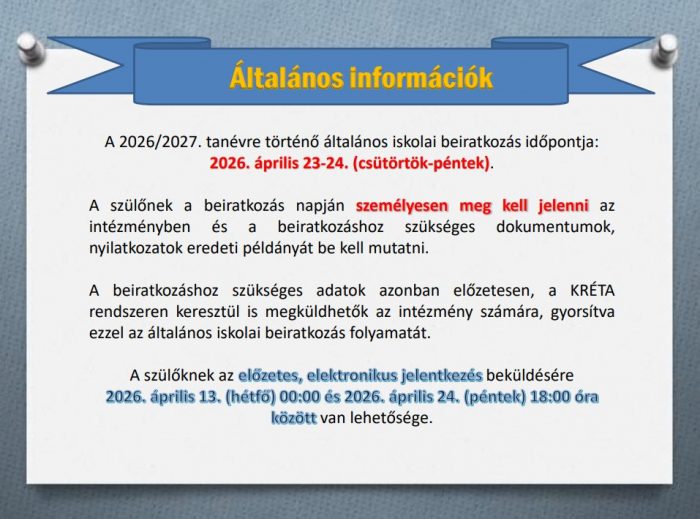 Általános információk

A 2026/2027. tanévre történő általános iskolai beiratkozás időpontja: 2026. április 23-24. (csütörtök-péntek).

A szülőnek a beiratkozás napján személyesen meg kell jelenni az intézményben és a beiratkozáshoz szükséges dokumentumok, nyilatkozatok eredeti példányát be kell mutatni.

A beiratkozáshoz szükséges adatok azonban előzetesen, a KRÉTA rendszeren keresztül is megküldhetők az intézmény számára, gyorsítva ezzel az általános iskolai beiratkozás folyamatát.

A szülőknek az előzetes, elektronikus jelentkezés beküldésére 2026. április 13. (hétfő) 00:00 és 2026. április 24. (péntek) 18:00 óra között van lehetősége.